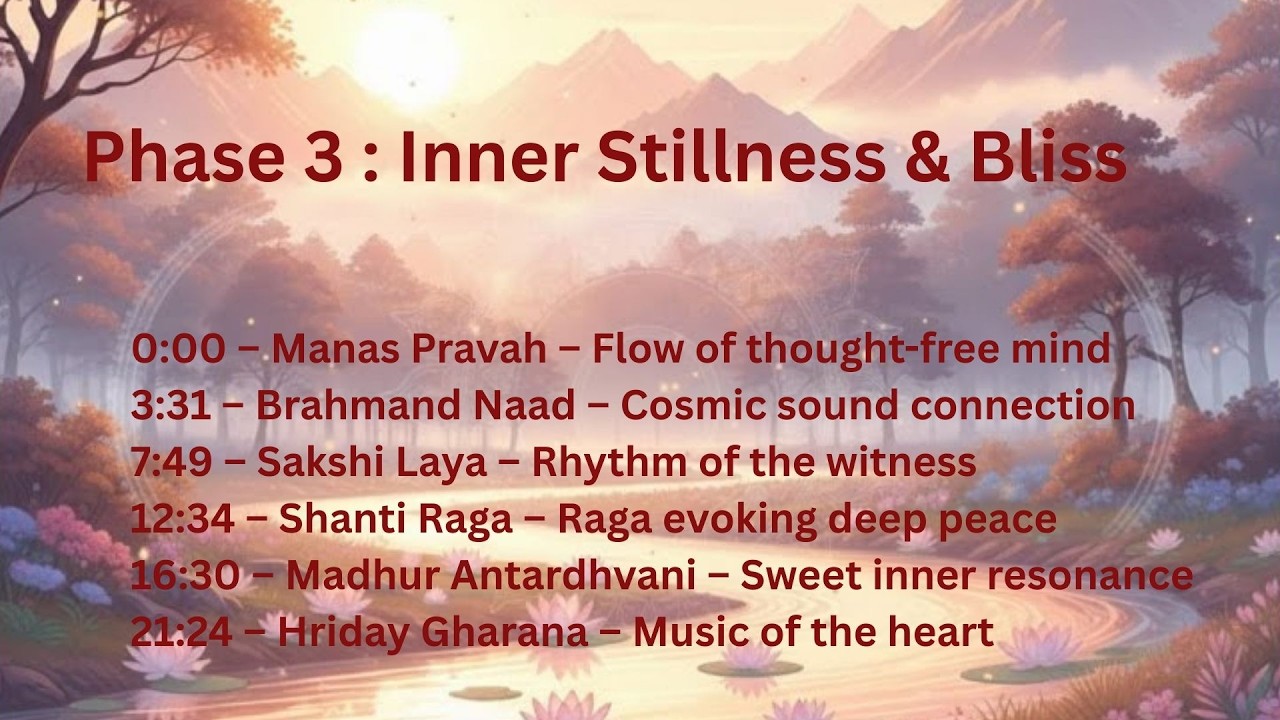 Phase 3 : Inner Stillness & Bliss

0:00 – Manas Pravah – Flow of thought-free mind
3:31 – Brahmand Naad – Cosmic sound connection
7:49 – Sakshi Laya – Rhythm of the witness
12:34 – Shanti Raga – Raga evoking deep peace
16:30 – Madhur Antardhvani – Sweet inner resonance
21:24 – Hriday Gharana – Music of the heart